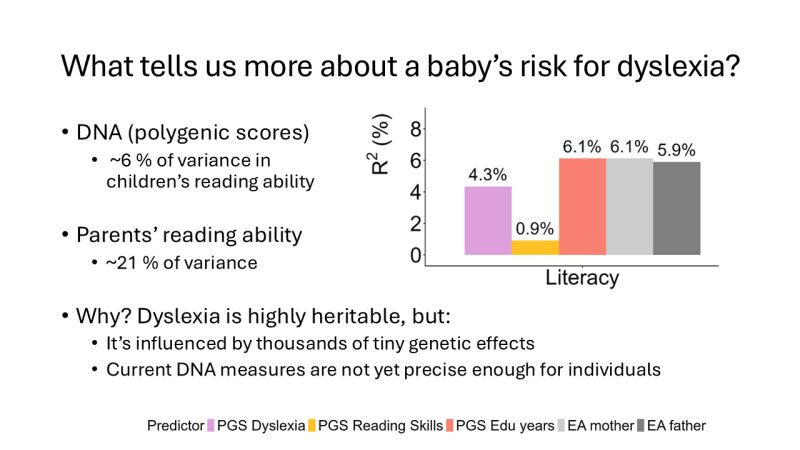 What tells us more about a baby's risk for dyslexia?

• DNA (polygenic scores)
  • ~6 % of variance in children's reading ability

• Parents' reading ability
  • ~21 % of variance

$R^2$ (%)
8
6
4
2
0
4.3%
0.9%
6.1%
6.1%
5.9%
Literacy

• Why? Dyslexia is highly heritable, but:
  • It's influenced by thousands of tiny genetic effects
  • Current DNA measures are not yet precise enough for individuals

Predictor PGS Dyslexia PGS Reading Skills PGS Edu years EA mother EA father